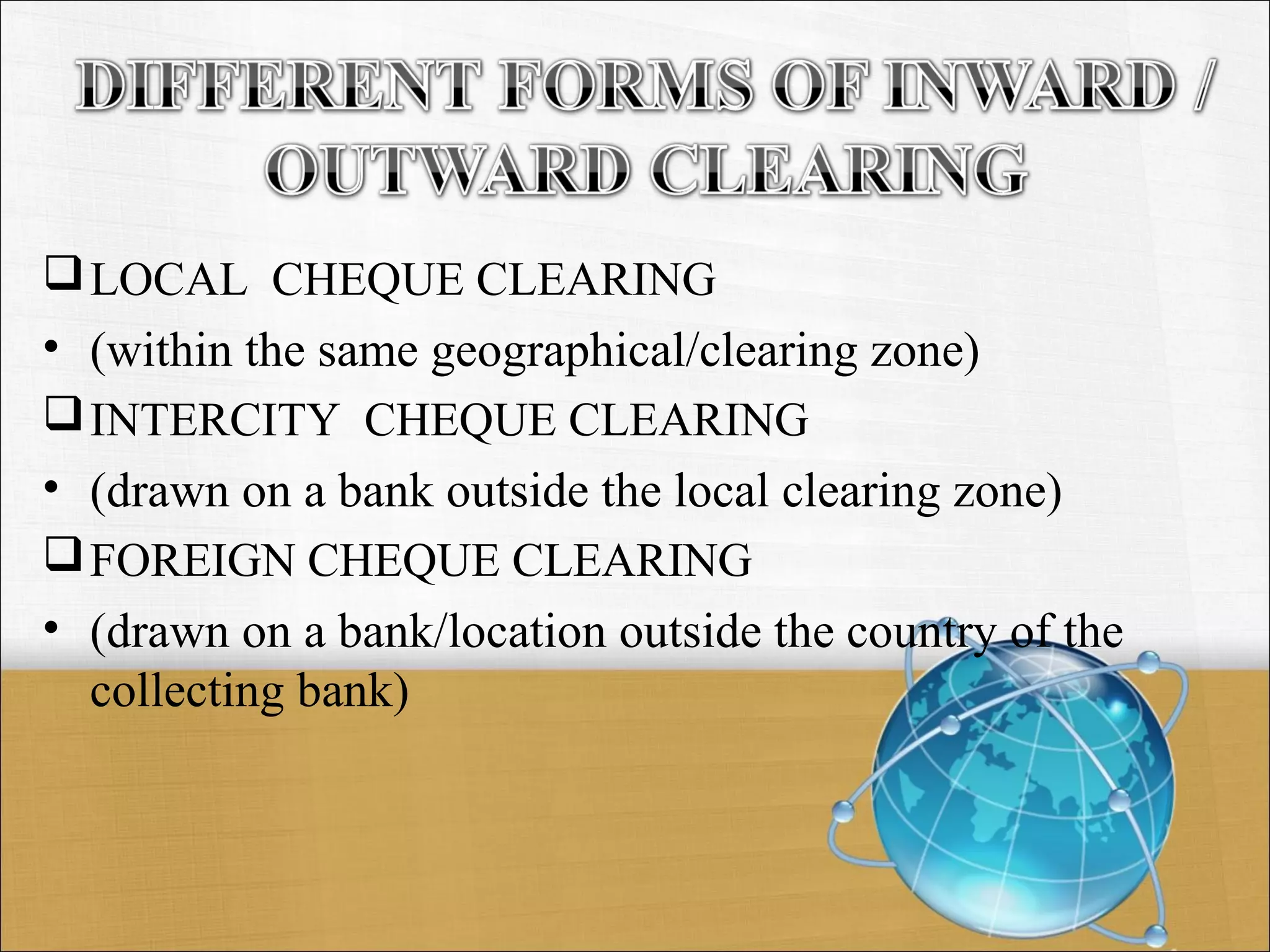 DIFFERENT FORMS OF INWARD / OUTWARD CLEARING

❑ LOCAL CHEQUE CLEARING
• (within the same geographical/clearing zone)
❑ INTERCITY CHEQUE CLEARING
• (drawn on a bank outside the local clearing zone)
❑ FOREIGN CHEQUE CLEARING
• (drawn on a bank/location outside the country of the collecting bank)